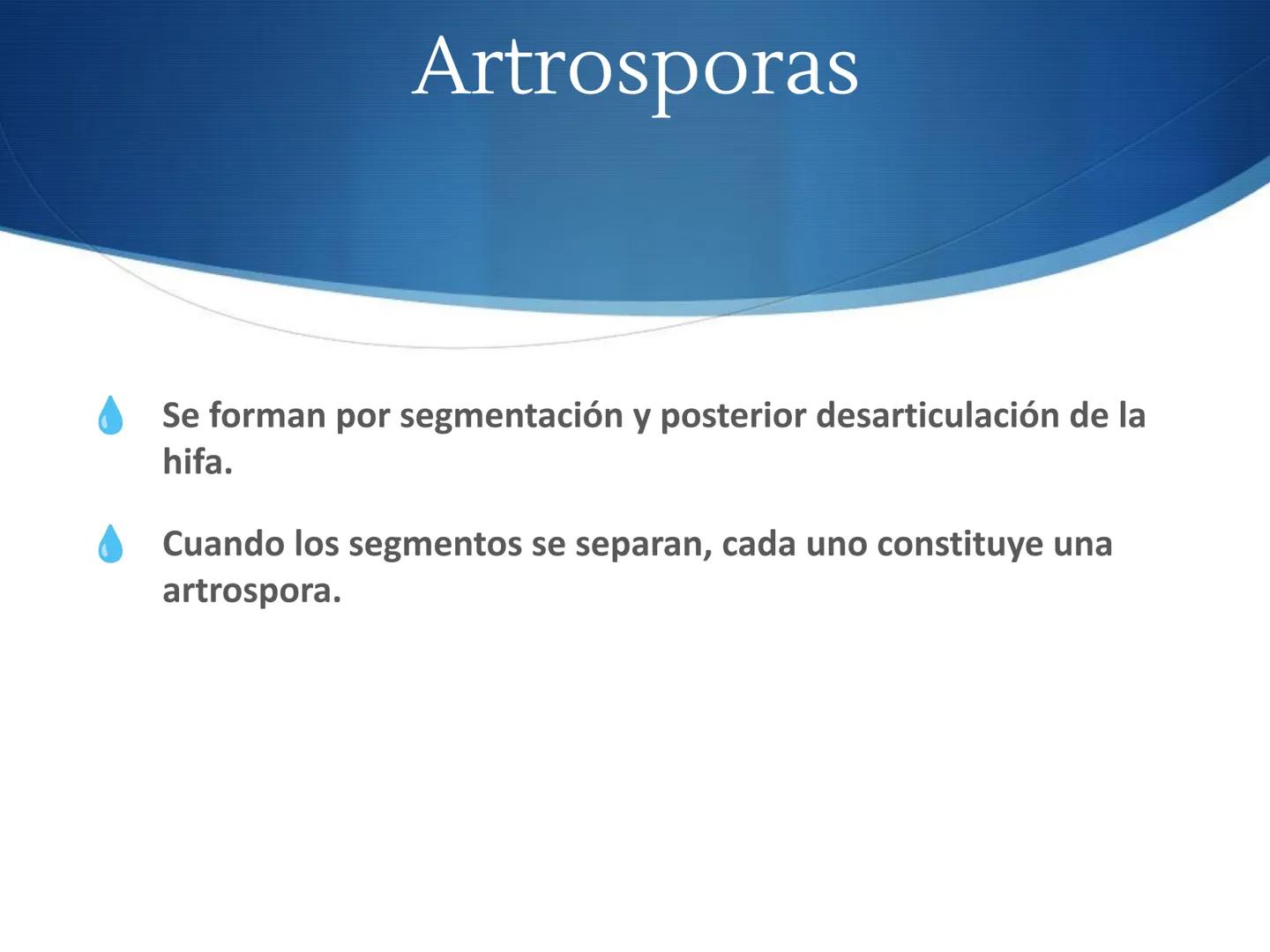 Artrosporas

Se forman por segmentación y posterior desarticulación de la hifa.

Cuando los segmentos se separan, cada uno constituye una artrospora.